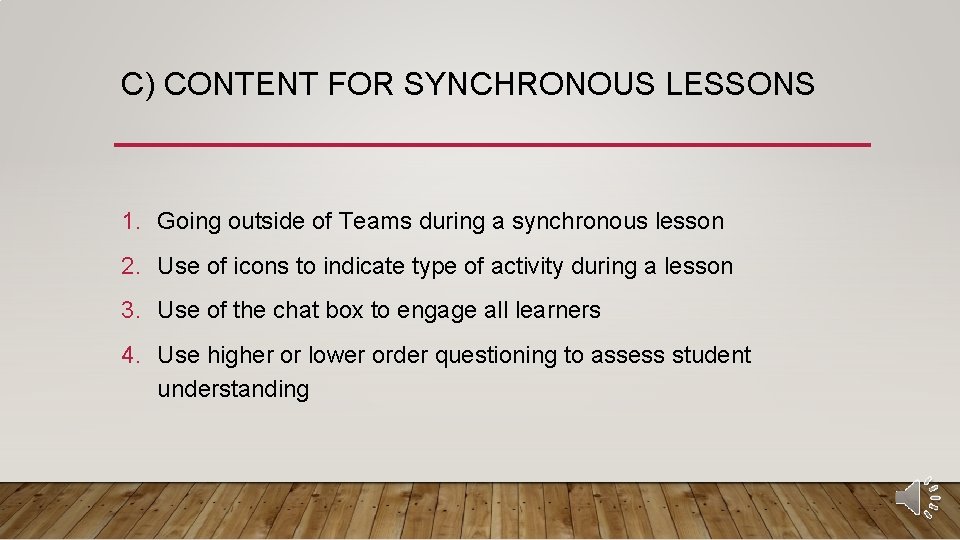 C) CONTENT FOR SYNCHRONOUS LESSONS

1. Going outside of Teams during a synchronous lesson
2. Use of icons to indicate type of activity during a lesson
3. Use of the chat box to engage all learners
4. Use higher or lower order questioning to assess student understanding